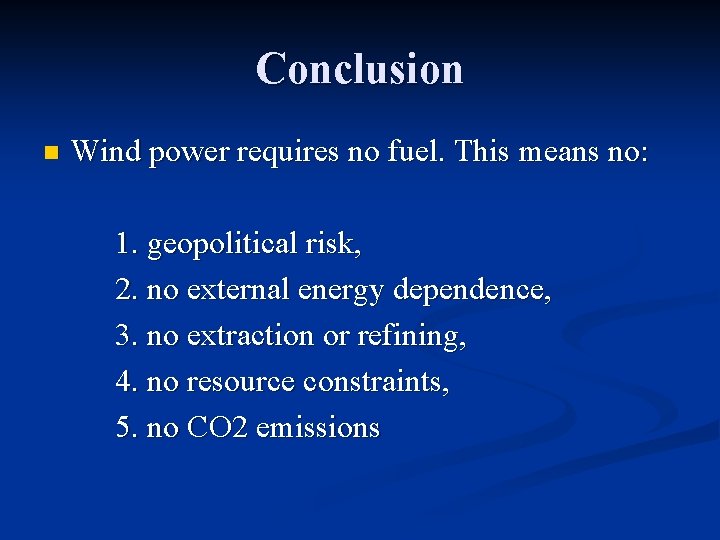 Conclusion

Wind power requires no fuel. This means no:

1. geopolitical risk,
2. no external energy dependence,
3. no extraction or refining,
4. no resource constraints,
5. no CO2 emissions